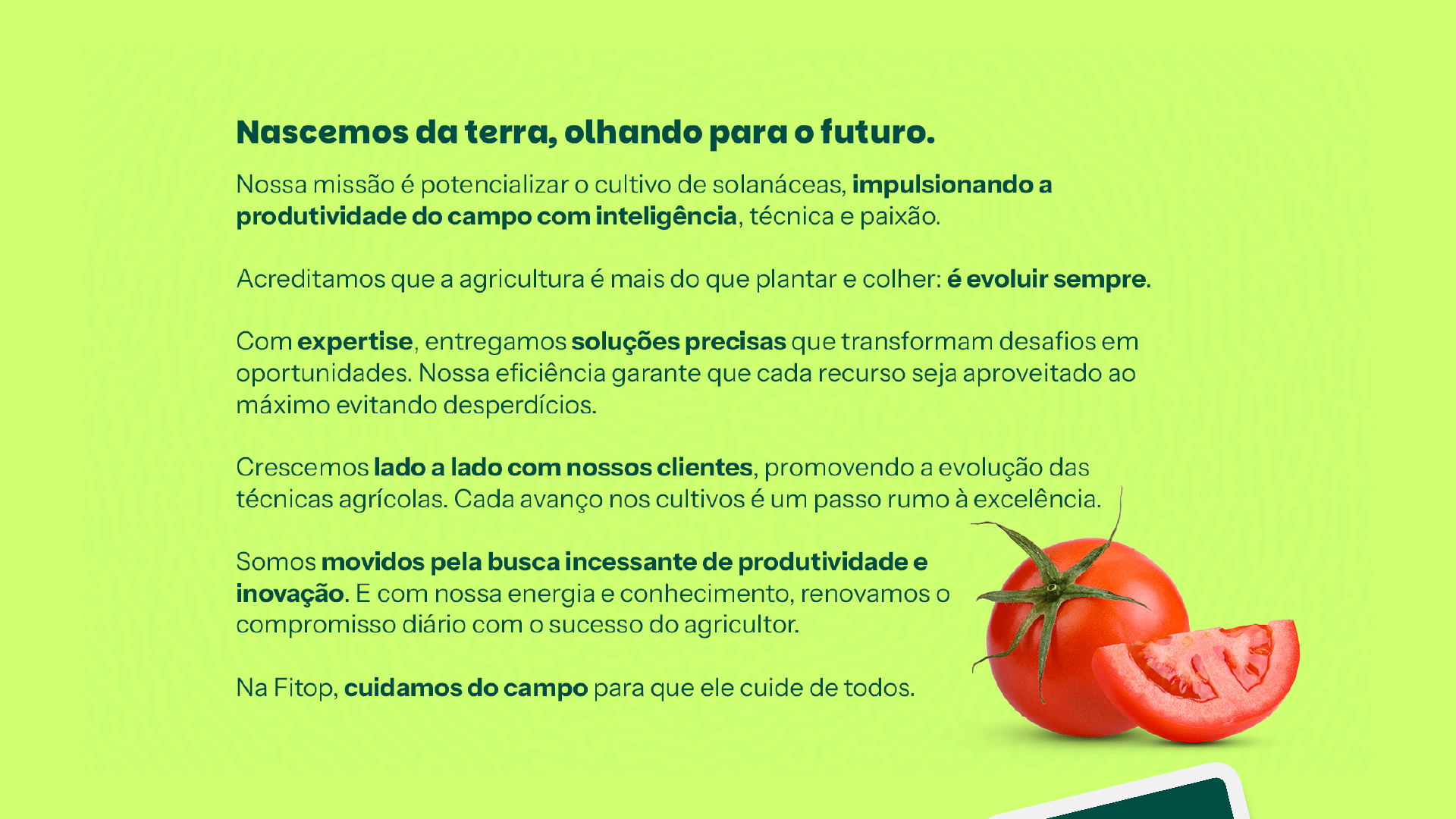 Nascemos da terra, olhando para o futuro.

Nossa missão é potencializar o cultivo de solanáceas, impulsionando a produtividade do campo com inteligência, técnica e paixão.

Acreditamos que a agricultura é mais do que plantar e colher: é evoluir sempre.

Com expertise, entregamos soluções precisas que transformam desafios em oportunidades. Nossa eficiência garante que cada recurso seja aproveitado ao máximo evitando desperdícios.

Crescemos lado a lado com nossos clientes, promovendo a evolução das técnicas agrícolas. Cada avanço nos cultivos é um passo rumo à excelência.

Somos movidos pela busca incessante de produtividade e inovação. E com nossa energia e conhecimento, renovamos o compromisso diário com o sucesso do agricultor.

Na Fitop, cuidamos do campo para que ele cuide de todos.